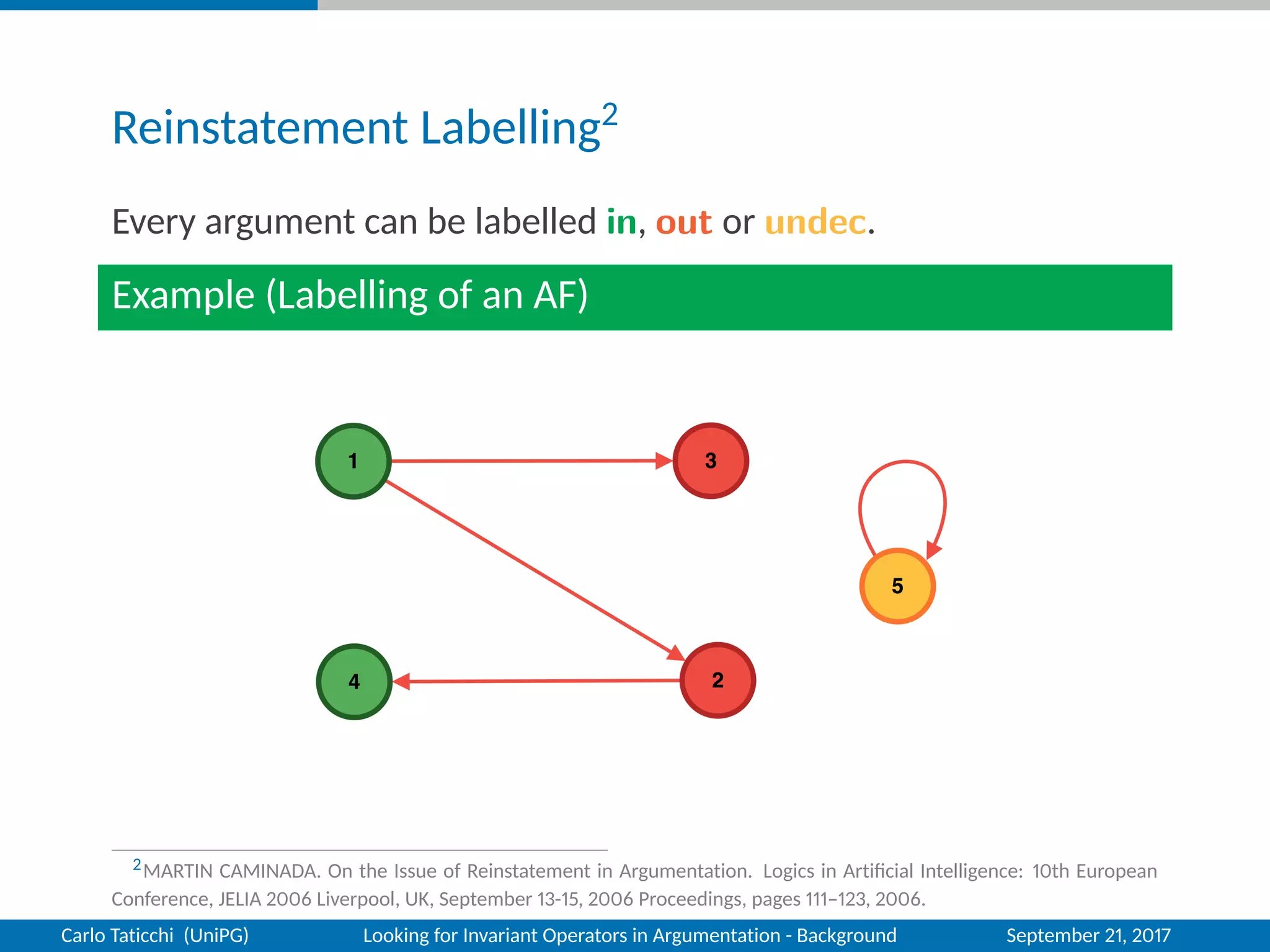 Reinstatement Labelling$^2$

Every argument can be labelled in, out or undec.

Example (Labelling of an AF)

1

3

5

4

2

$^2$MARTIN CAMINADA. On the Issue of Reinstatement in Argumentation. Logics in Artificial Intelligence: 10th European Conference, JELIA 2006 Liverpool, UK, September 13-15, 2006 Proceedings, pages 111–123, 2006.

Carlo Taticchi (UniPG) Looking for Invariant Operators in Argumentation - Background September 21, 2017